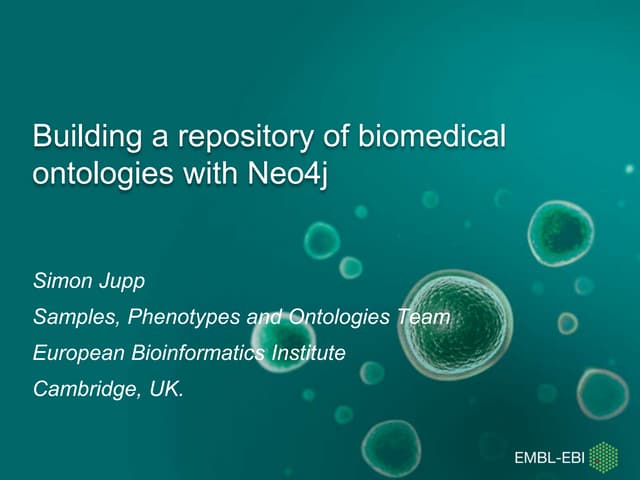 Building a repository of biomedical ontologies with Neo4j

Simon Jupp

Samples, Phenotypes and Ontologies Team

European Bioinformatics Institute

Cambridge, UK.

EMBL-EBI